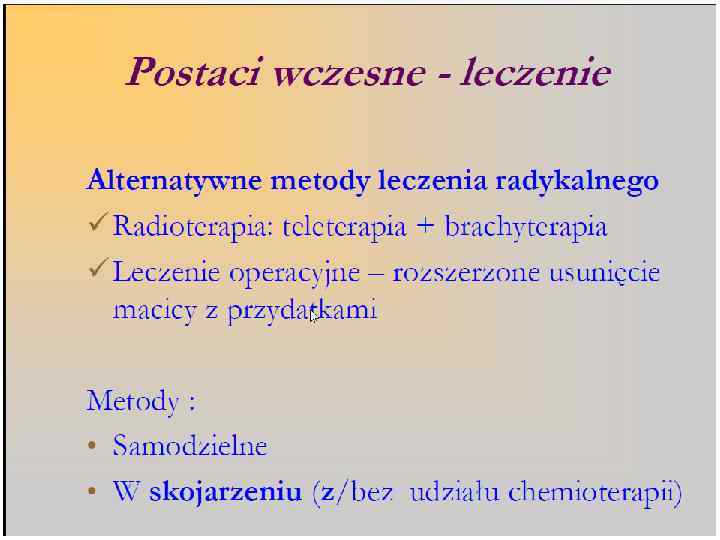 Postaci wczesne - leczenie

Alternatywne metody leczenia radykalnego

✓ Radioterapia: teleterapia + brachyterapia

✓ Leczenie operacyjne – rozszerzone usunięcie macicy z przydatkami

Metody :

• Samodzielne

• W skojarzeniu (z/bez udziału chemioterapii)